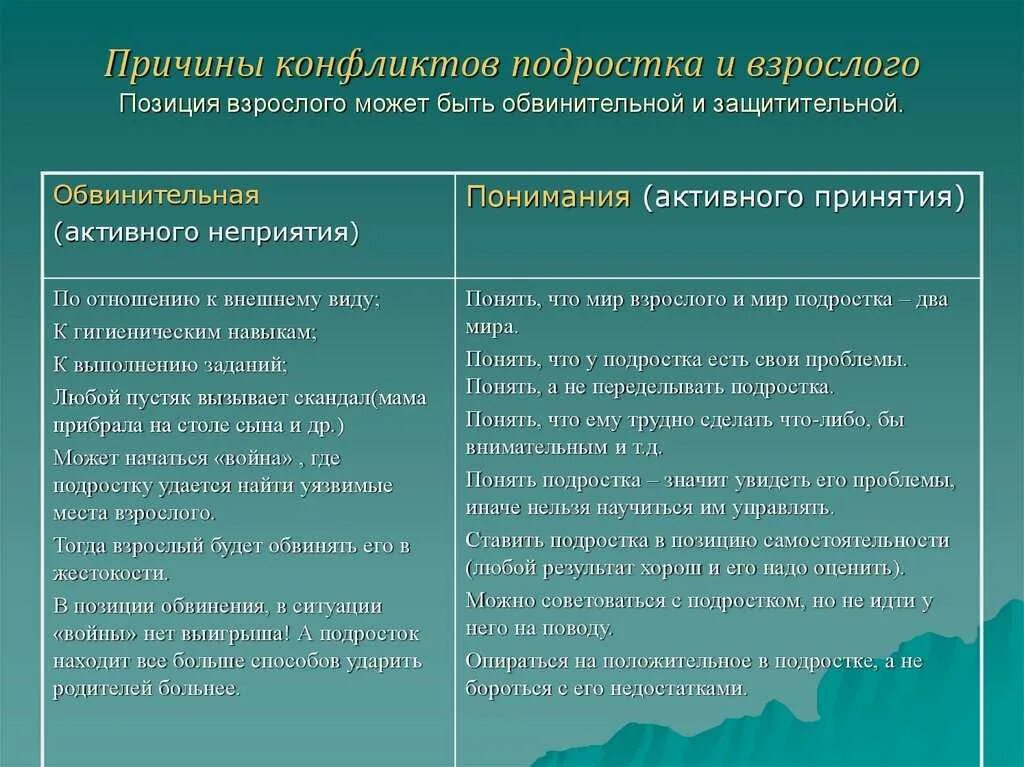 Причины конфликтов подростка и взрослого
Позиция взрослого может быть обвинительной и защитительной.

| Обвинительная (активного неприятия) | Понимания (активного принятия) |
|---|---|
| По отношению к внешнему виду; К гигиеническим навыкам; К выполнению заданий; Любой пустяк вызывает скандал(мама прибрала на столе сына и др.) Может начаться «война» , где подростку удается найти уязвимые места взрослого. Тогда взрослый будет обвинять его в жестокости. В позиции обвинения, в ситуации «войны» нет выигрыша! А подросток находит все больше способов ударить родителей больнее. | Понять, что мир взрослого и мир подростка – два мира. Понять, что у подростка есть свои проблемы. Понять, а не переделывать подростка. Понять, что ему трудно сделать что-либо, бы внимательным и т.д. Понять подростка – значит увидеть его проблемы, иначе нельзя научиться им управлять. Ставить подростка в позицию самостоятельности (любой результат хорош и его надо оценить). Можно советоваться с подростком, но не идти у него на поводу. Опираться на положительное в подростке, а не бороться с его недостатками. |